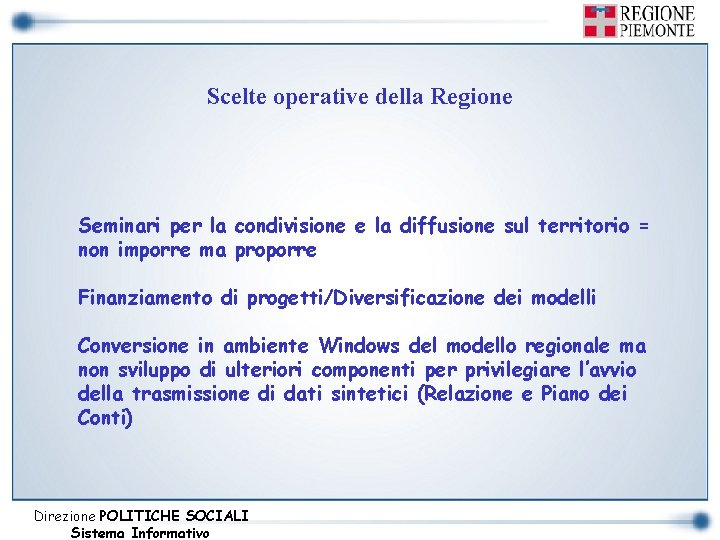 REGIONE PIEMONTE

Scelte operative della Regione

Seminari per la condivisione e la diffusione sul territorio = non imporre ma proporre

Finanziamento di progetti/Diversificazione dei modelli

Conversione in ambiente Windows del modello regionale ma non sviluppo di ulteriori componenti per privilegiare l'avvio della trasmissione di dati sintetici (Relazione e Piano dei Conti)

Direzione POLITICHE SOCIALI
Sistema Informativo